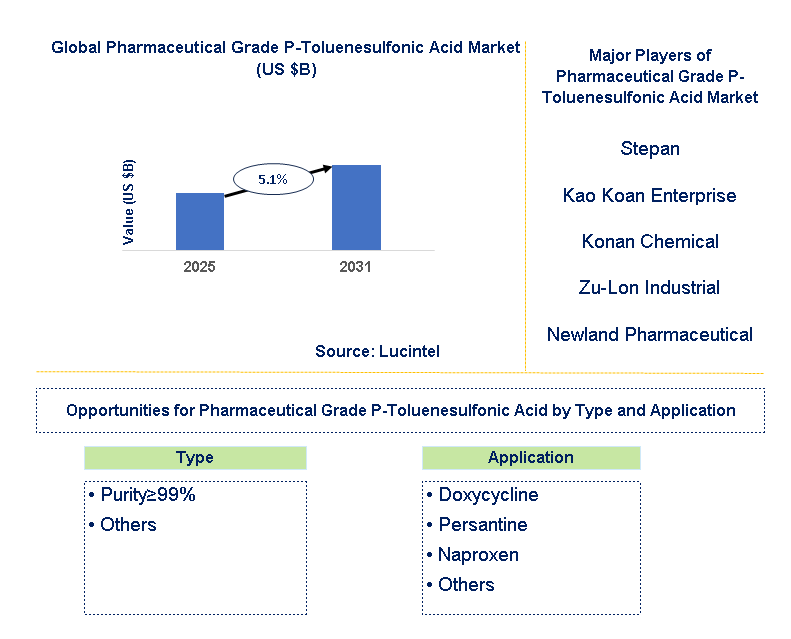 Global Pharmaceutical Grade P-Toluenesulfonic Acid Market (US $B)

Value (US $B)

5.1%

2025

2031

Source: Lucintel

Major Players of Pharmaceutical Grade P-Toluenesulfonic Acid Market

Stepan

Kao Koan Enterprise

Konan Chemical

Zu-Lon Industrial

Newland Pharmaceutical

Opportunities for Pharmaceutical Grade P-Toluenesulfonic Acid by Type and Application

Type

• Purity≥99%
• Others

Application

• Doxycycline
• Persantine
• Naproxen
• Others